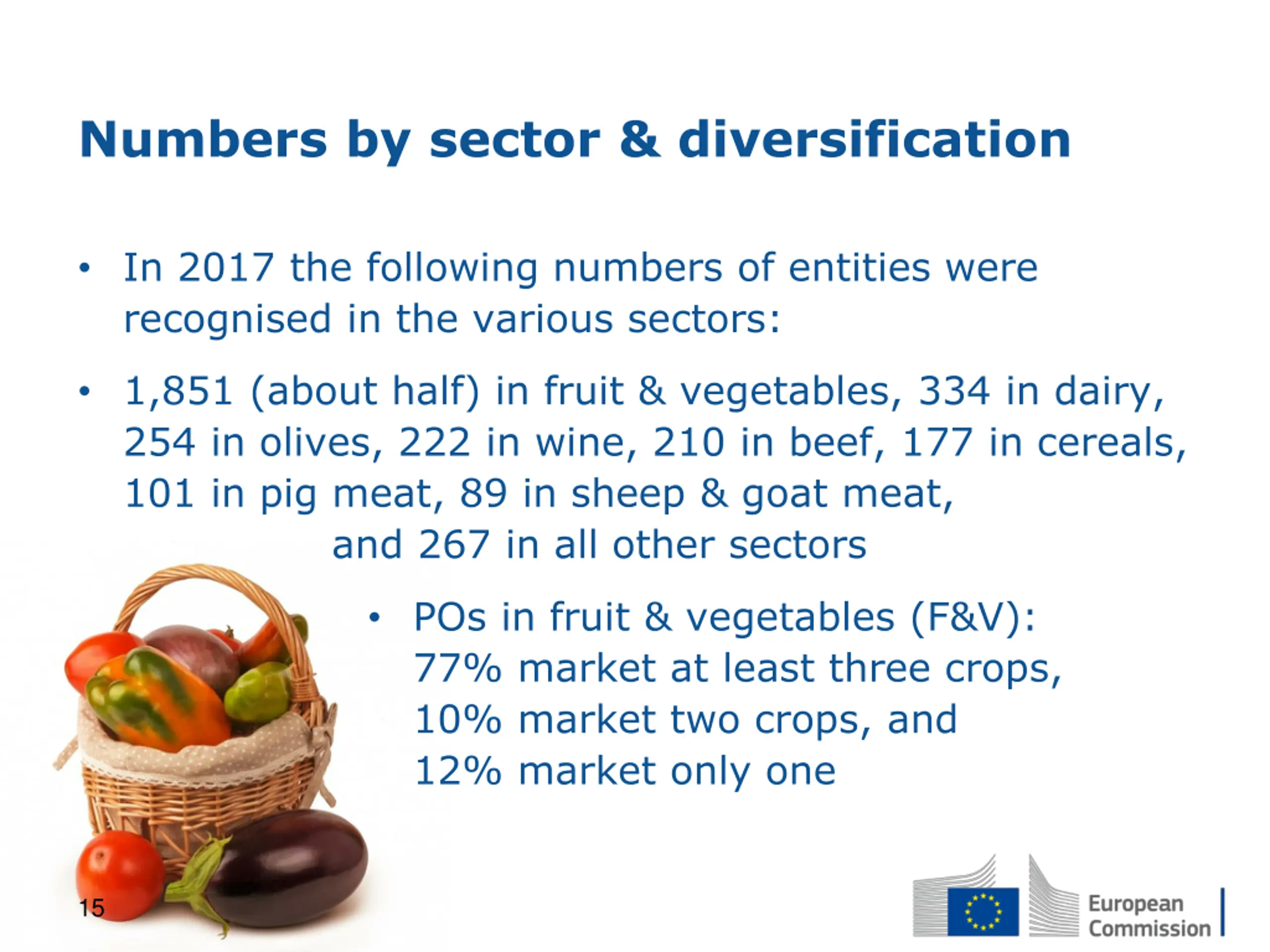 Numbers by sector & diversification

• In 2017 the following numbers of entities were recognised in the various sectors:

• 1,851 (about half) in fruit & vegetables, 334 in dairy, 254 in olives, 222 in wine, 210 in beef, 177 in cereals, 101 in pig meat, 89 in sheep & goat meat, and 267 in all other sectors

• POs in fruit & vegetables (F&V): 77% market at least three crops, 10% market two crops, and 12% market only one

15

European Commission